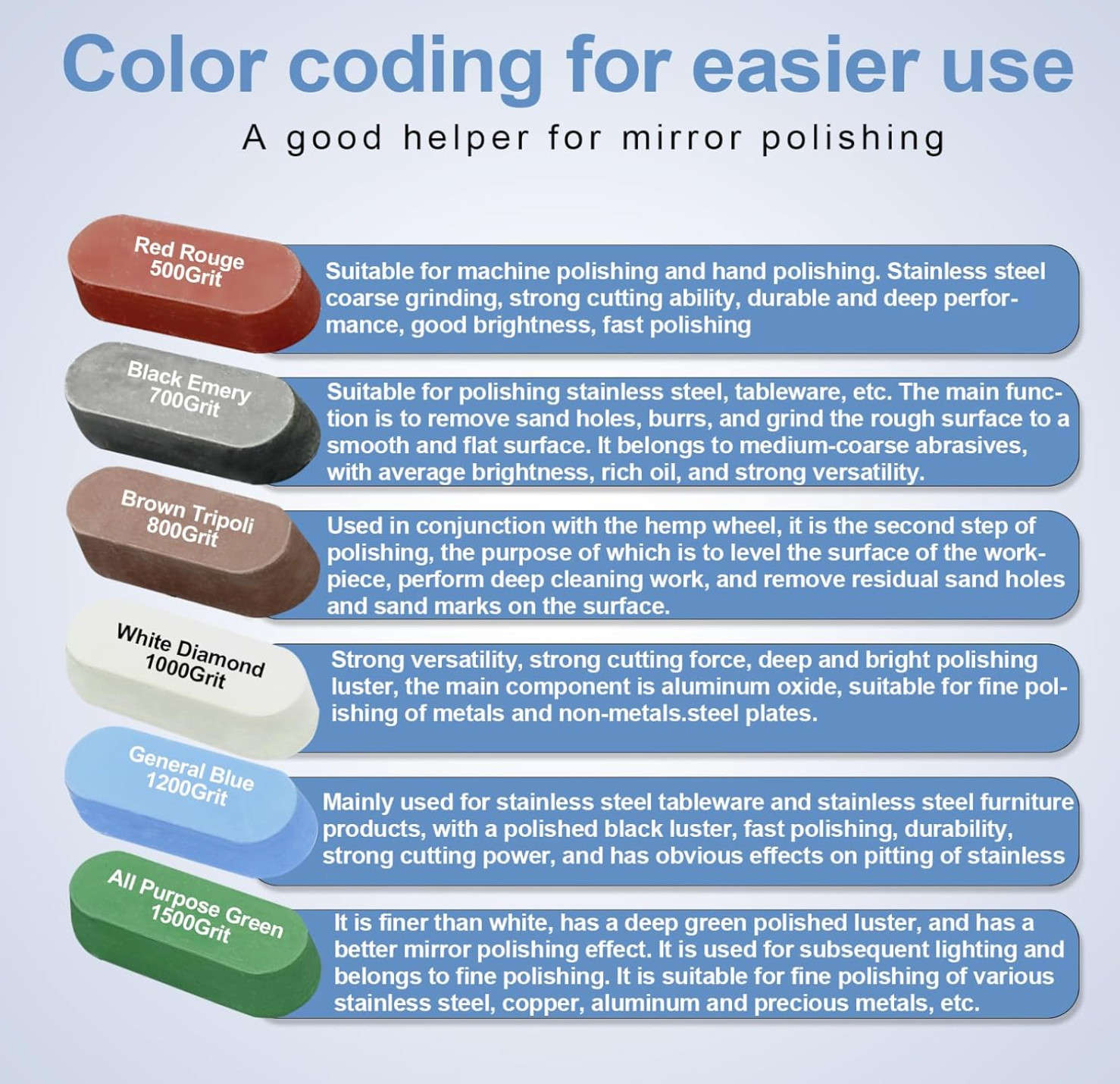 Color coding for easier use

A good helper for mirror polishing

Red Rouge
500Grit

Suitable for machine polishing and hand polishing. Stainless steel coarse grinding, strong cutting ability, durable and deep performance, good brightness, fast polishing

Black Emery
700Grit

Suitable for polishing stainless steel, tableware, etc. The main function is to remove sand holes, burrs, and grind the rough surface to a smooth and flat surface. It belongs to medium-coarse abrasives, with average brightness, rich oil, and strong versatility.

Brown Tripoli
800Grit

Used in conjunction with the hemp wheel, it is the second step of polishing, the purpose of which is to level the surface of the workpiece, perform deep cleaning work, and remove residual sand holes and sand marks on the surface.

White Diamond
1000Grit

Strong versatility, strong cutting force, deep and bright polishing luster, the main component is aluminum oxide, suitable for fine polishing of metals and non-metals.steel plates.

General Blue
1200Grit

Mainly used for stainless steel tableware and stainless steel furniture products, with a polished black luster, fast polishing, durability, strong cutting power, and has obvious effects on pitting of stainless

All Purpose Green
1500Grit

It is finer than white, has a deep green polished luster, and has a better mirror polishing effect. It is used for subsequent lighting and belongs to fine polishing. It is suitable for fine polishing of various stainless steel, copper, aluminum and precious metals, etc.